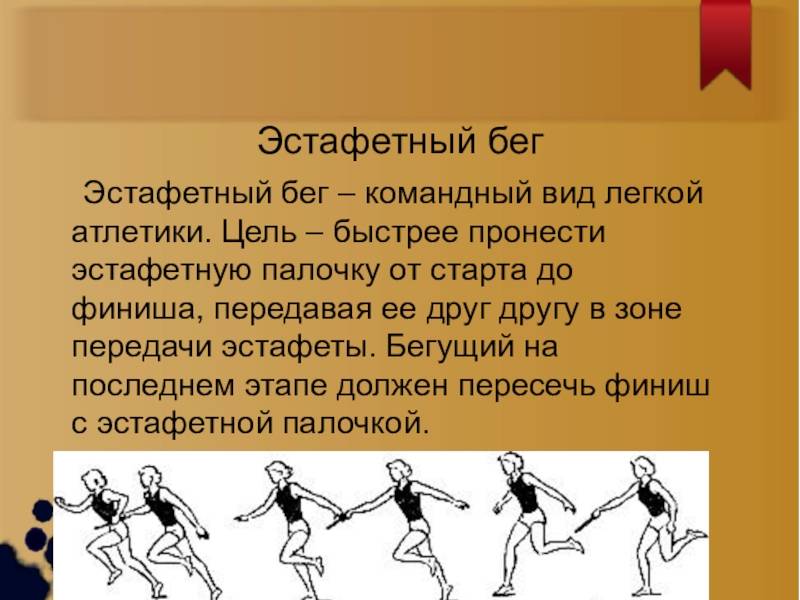 Эстафетный бег

Эстафетный бег – командный вид легкой атлетики. Цель – быстрее пронести эстафетную палочку от старта до финиша, передавая ее друг другу в зоне передачи эстафеты. Бегущий на последнем этапе должен пересечь финиш с эстафетной палочкой.